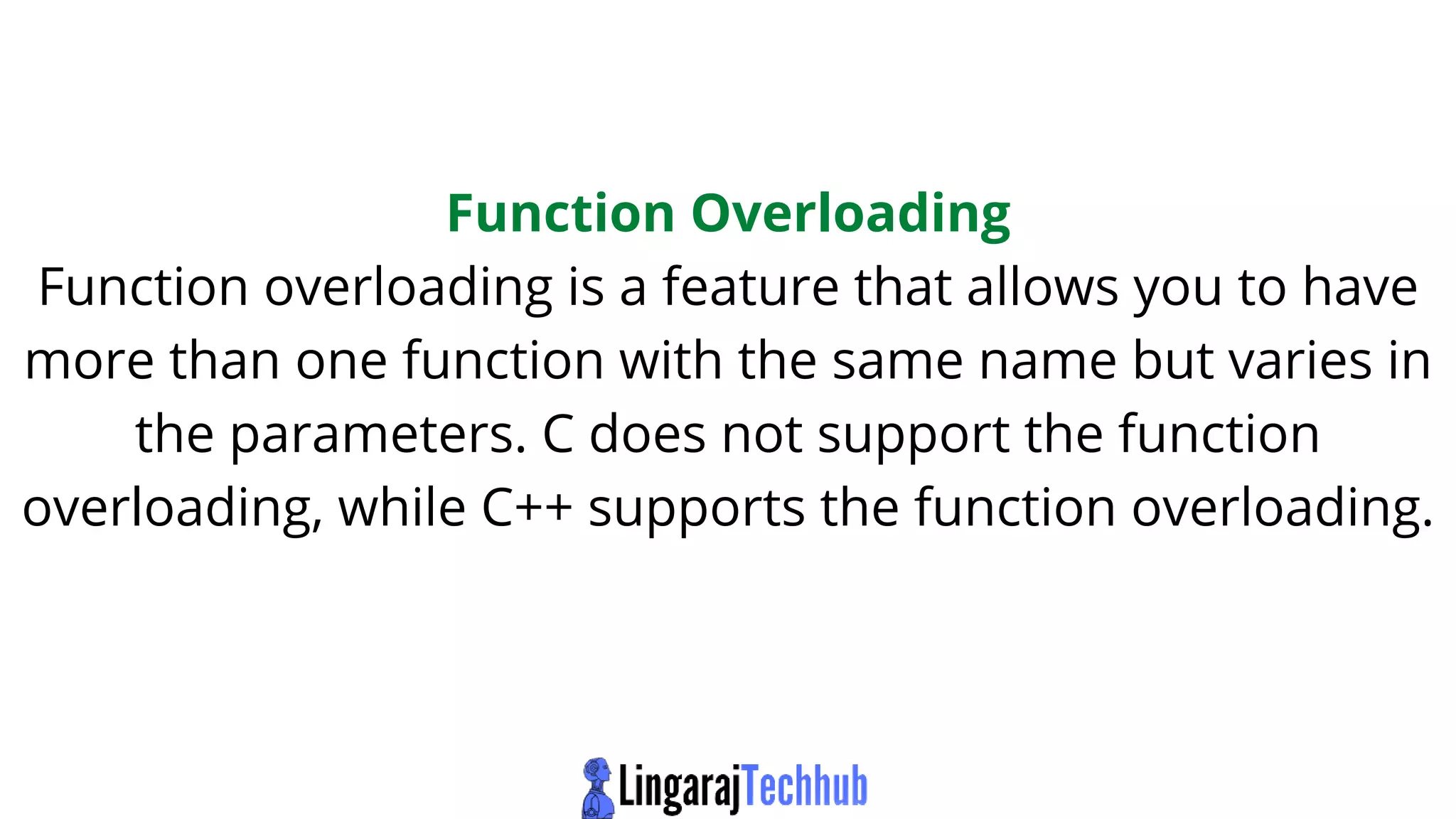 Function Overloading
Function overloading is a feature that allows you to have more than one function with the same name but varies in the parameters. C does not support the function overloading, while C++ supports the function overloading.

LingarajTechhub